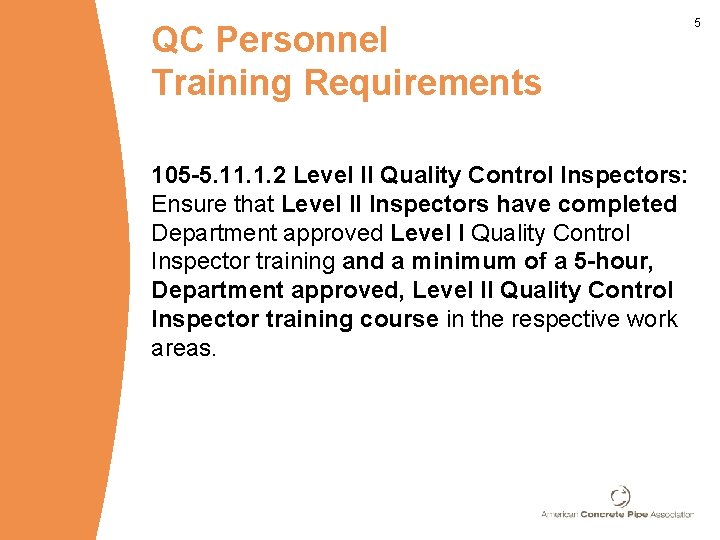 5

QC Personnel
Training Requirements

105-5.11.1.2 Level II Quality Control Inspectors: Ensure that Level II Inspectors have completed Department approved Level I Quality Control Inspector training and a minimum of a 5-hour, Department approved, Level II Quality Control Inspector training course in the respective work areas.

American Concrete Pipe Association